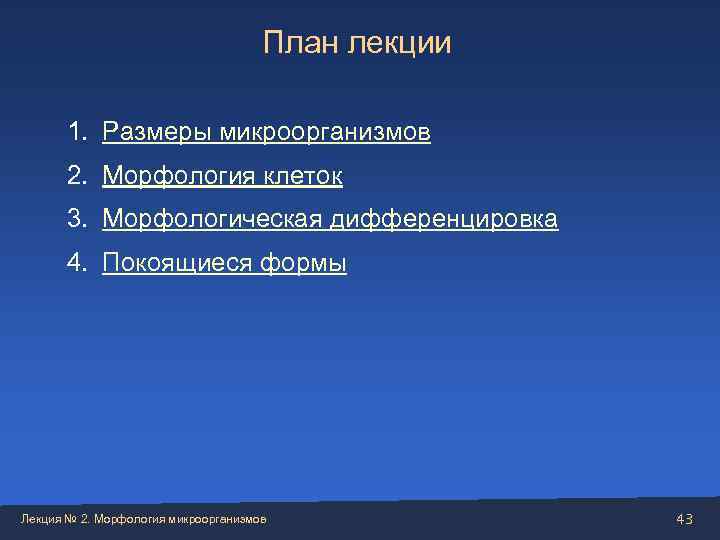 План лекции

1. Размеры микроорганизмов
2. Морфология клеток
3. Морфологическая дифференцировка
4. Покоящиеся формы

Лекция № 2. Морфология микроорганизмов

43